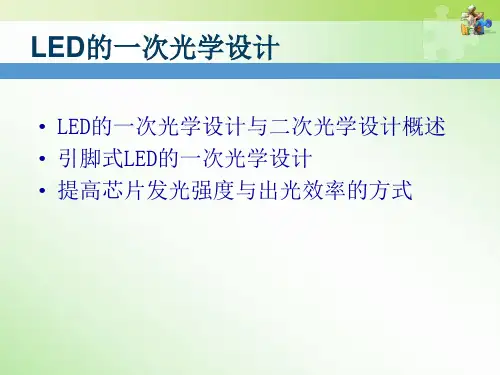 LED的一次光学设计

• LED的一次光学设计与二次光学设计概述
• 引脚式LED的一次光学设计
• 提高芯片发光强度与出光效率的方式